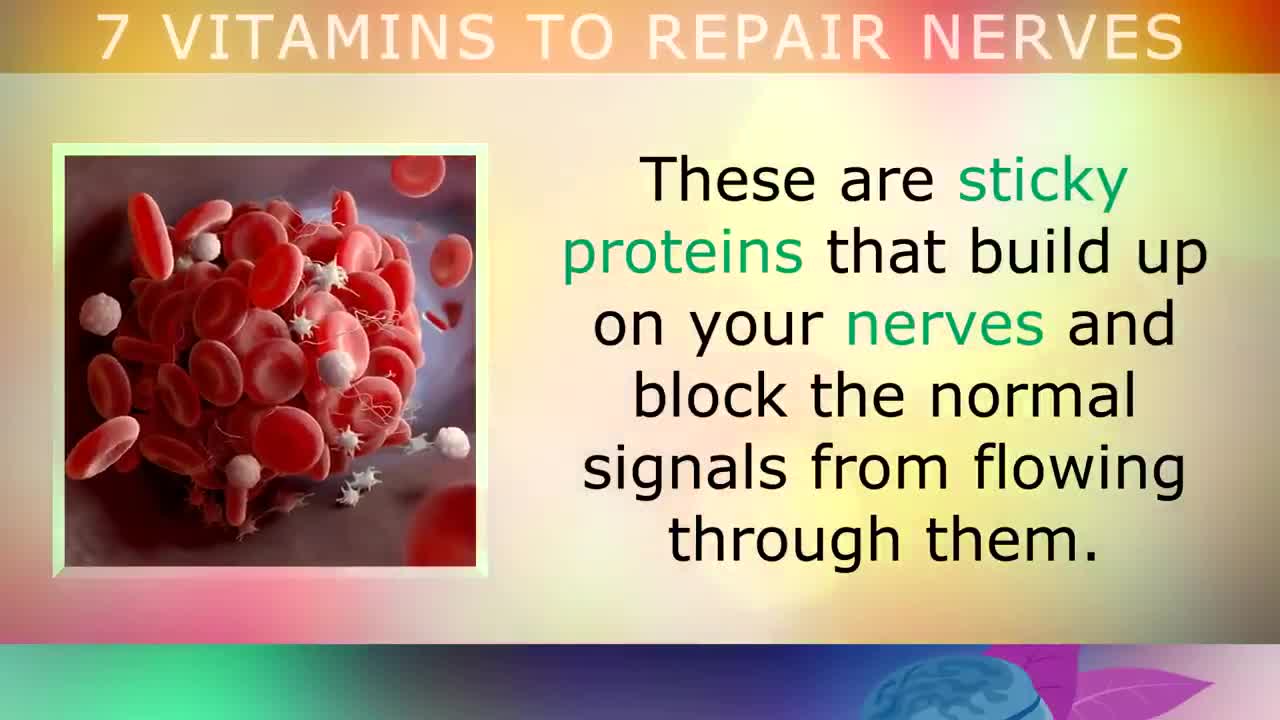 7 VITAMINS TO REPAIR NERVES

These are sticky proteins that build up on your nerves and block the normal signals from flowing through them.